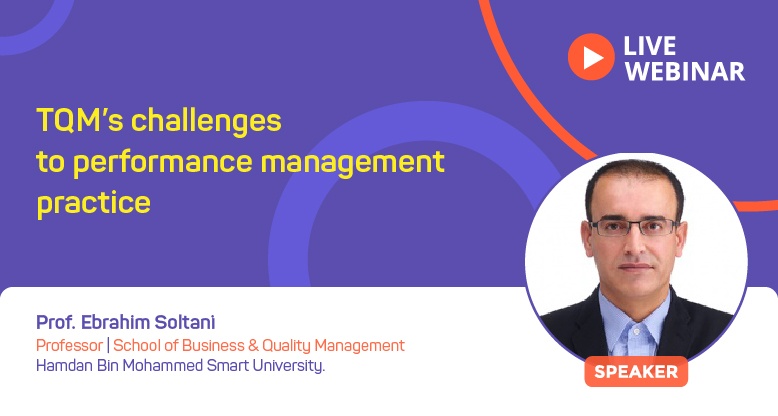 LIVE WEBINAR

TQM's challenges to performance management practice

Prof. Ebrahim Soltani
Professor | School of Business & Quality Management
Hamdan Bin Mohammed Smart University.

SPEAKER